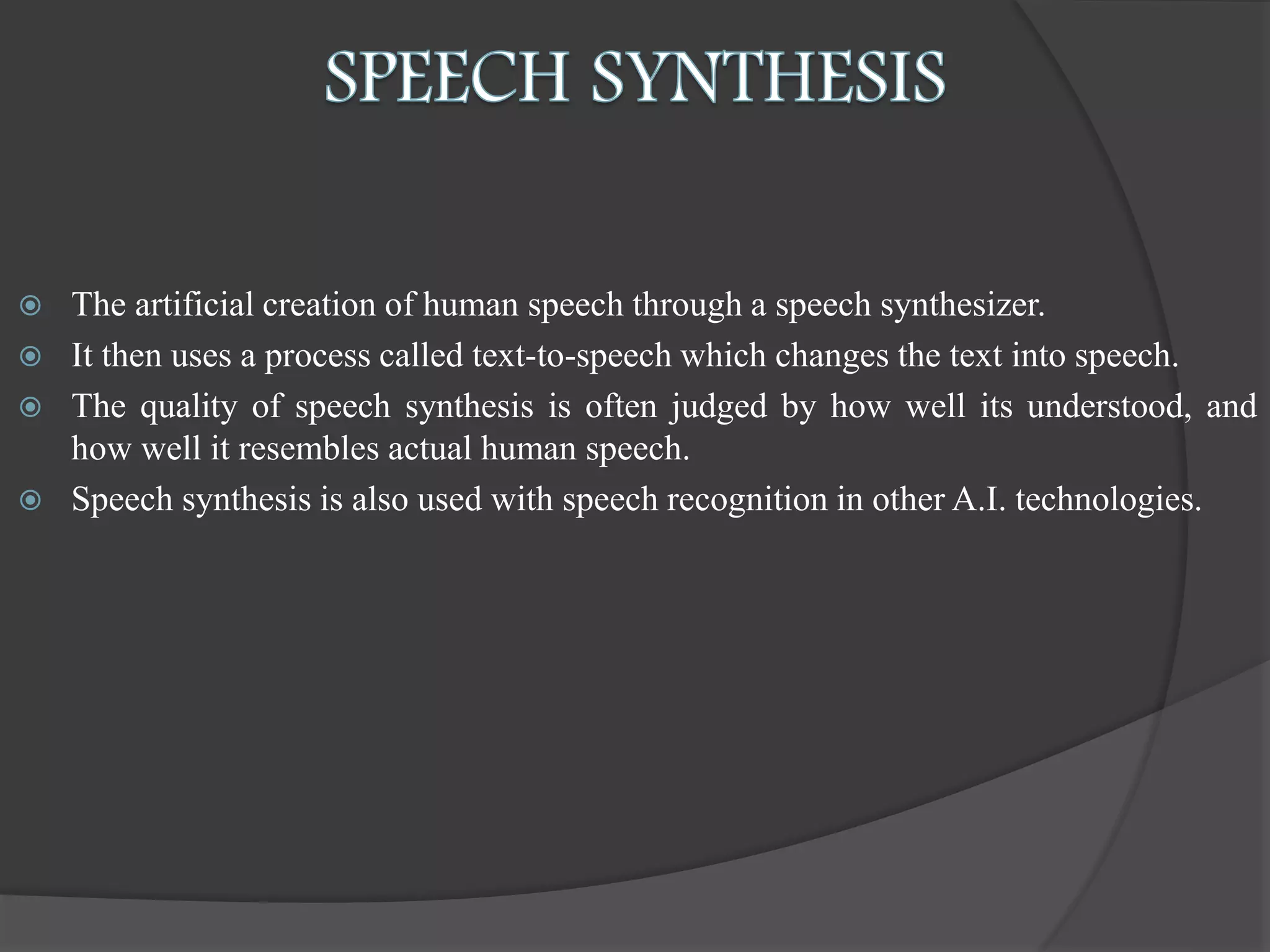 SPEECH SYNTHESIS

The artificial creation of human speech through a speech synthesizer.

It then uses a process called text-to-speech which changes the text into speech.

The quality of speech synthesis is often judged by how well its understood, and how well it resembles actual human speech.

Speech synthesis is also used with speech recognition in other A.I. technologies.